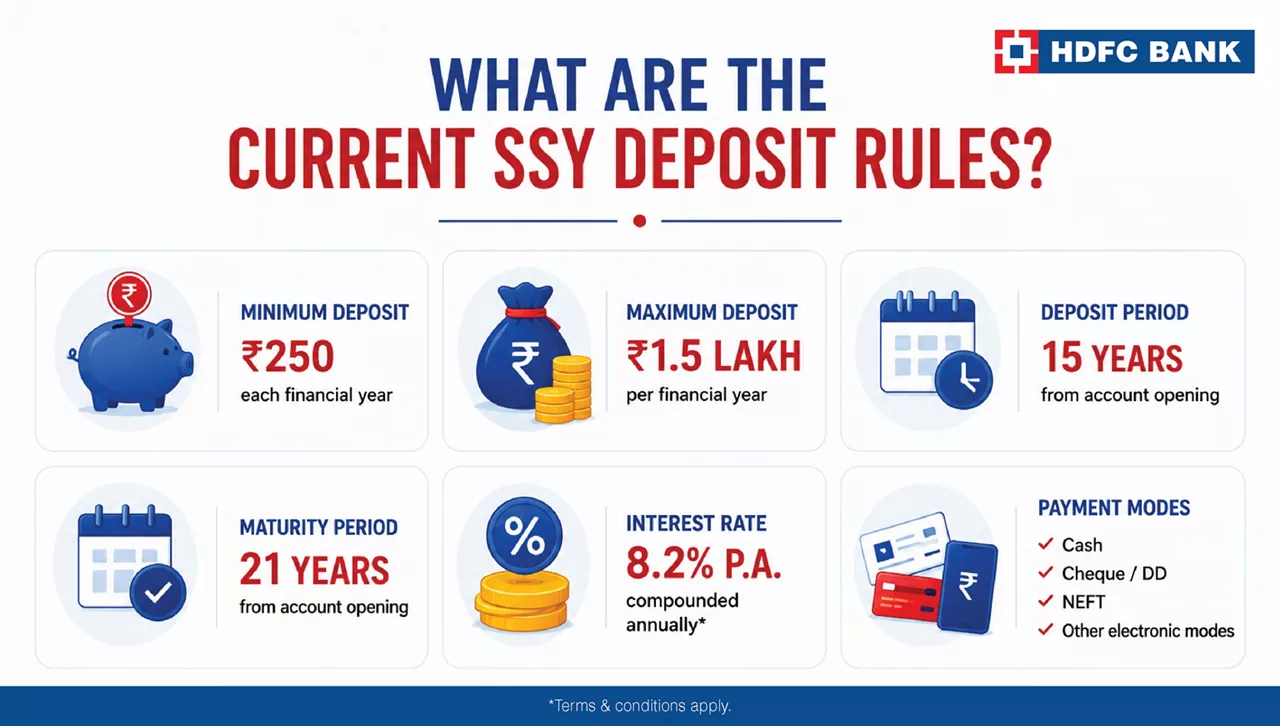 HDFC BANK

WHAT ARE THE CURRENT SSY DEPOSIT RULES?

MINIMUM DEPOSIT
₹250
each financial year

MAXIMUM DEPOSIT
₹1.5 LAKH
per financial year

DEPOSIT PERIOD
15 YEARS
from account opening

MATURITY PERIOD
21 YEARS
from account opening

INTEREST RATE
8.2% P.A.
compounded annually*

PAYMENT MODES
✓ Cash
✓ Cheque / DD
✓ NEFT
✓ Other electronic modes

*Terms & conditions apply.